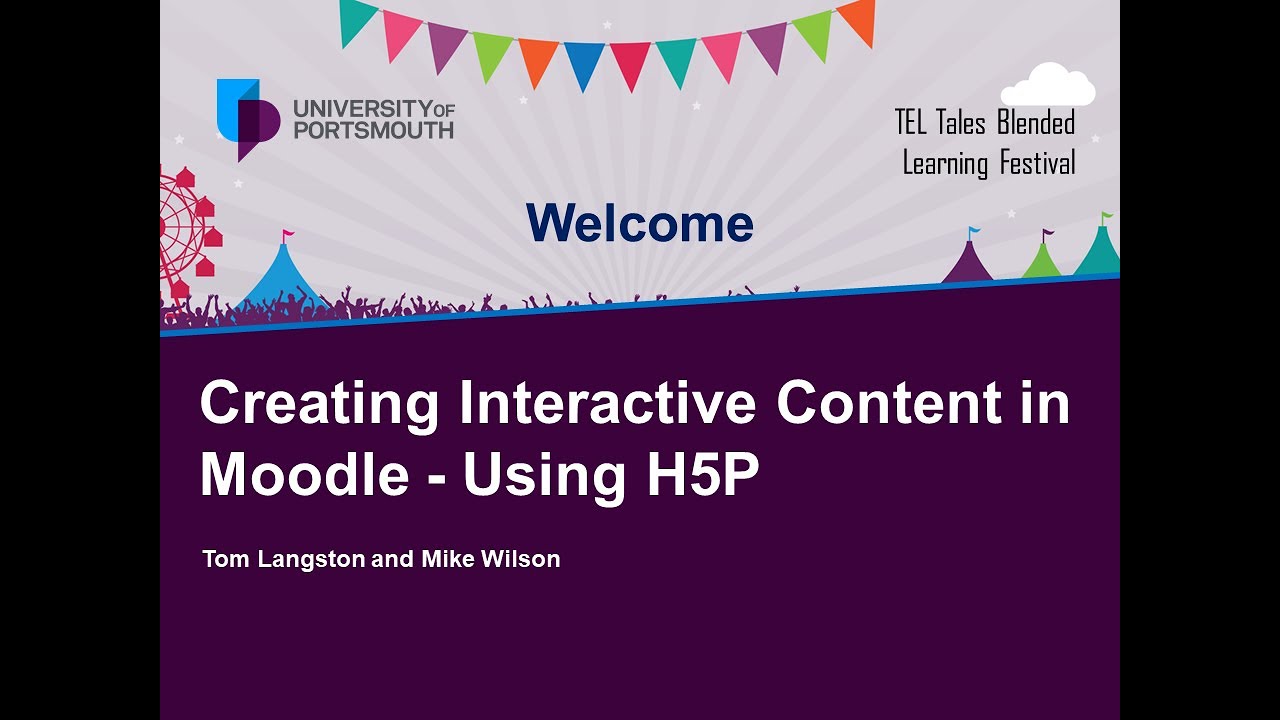 UNIVERSITY OF PORTSMOUTH

TEL Tales Blended Learning Festival

Welcome

Creating Interactive Content in Moodle - Using H5P

Tom Langston and Mike Wilson